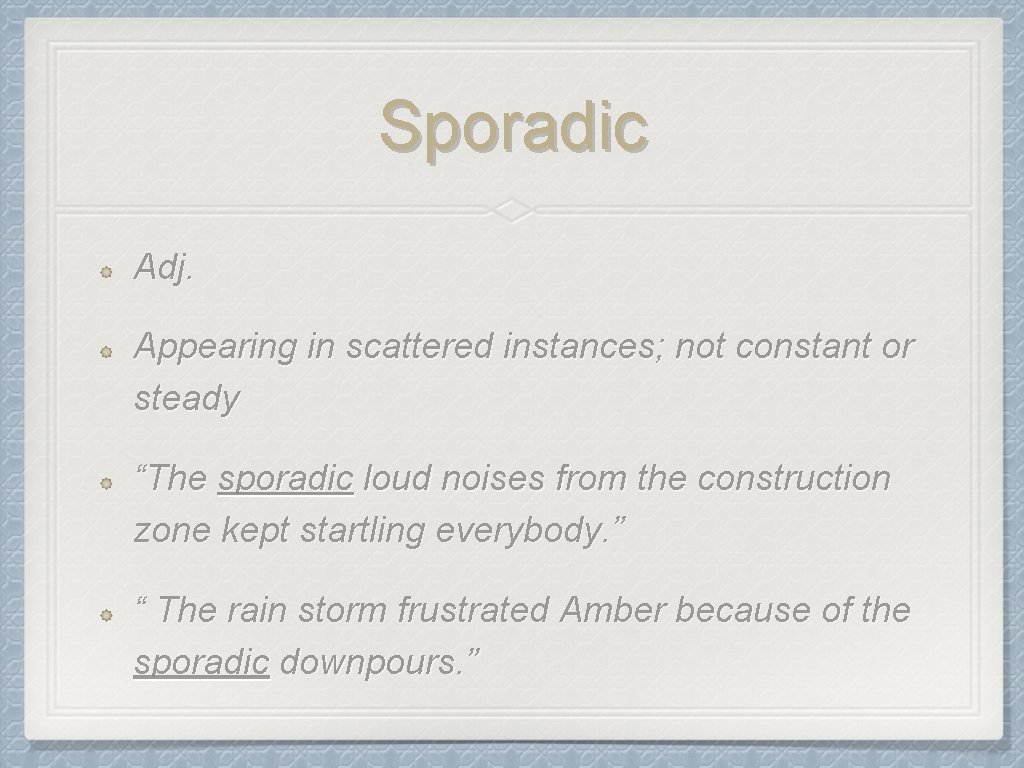 Sporadic

Adj.

Appearing in scattered instances; not constant or steady

“The sporadic loud noises from the construction zone kept startling everybody.”

“ The rain storm frustrated Amber because of the sporadic downpours.”